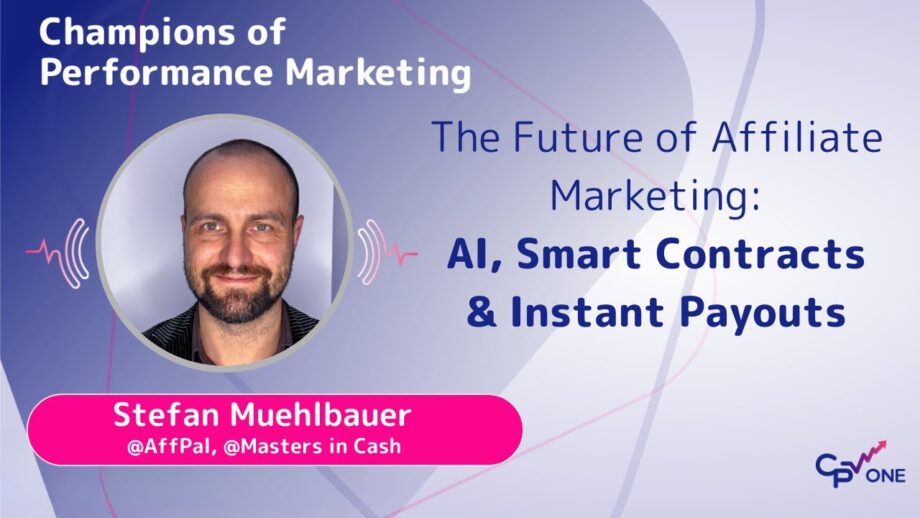 Champions of Performance Marketing

The Future of Affiliate Marketing:
AI, Smart Contracts & Instant Payouts

Stefan Muehlbauer
@AffPal, @Masters in Cash

CPV ONE